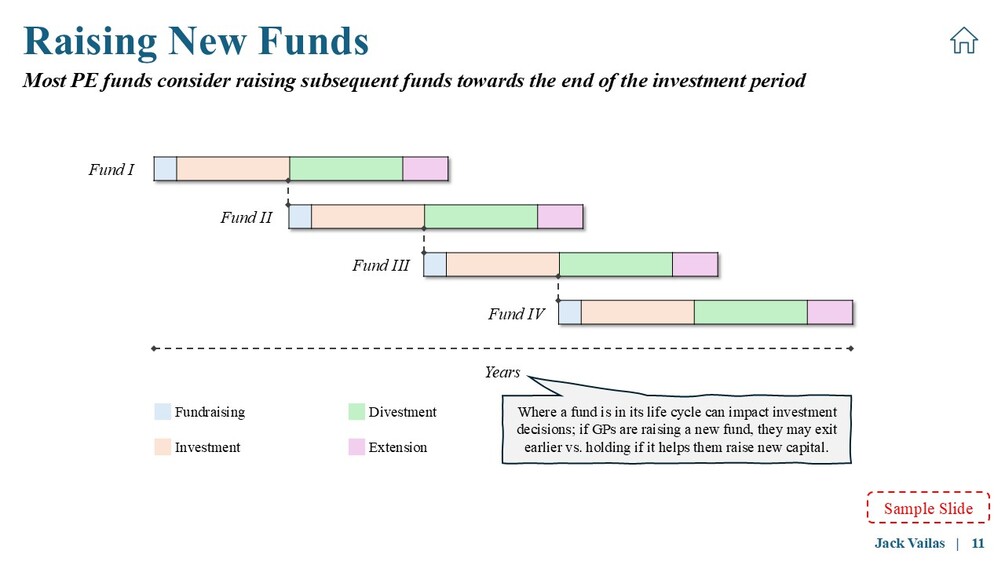 Raising New Funds

Most PE funds consider raising subsequent funds towards the end of the investment period

Fund I

Fund II

Fund III

Fund IV

Years

Fundraising

Investment

Divestment

Extension

Where a fund is in its life cycle can impact investment decisions; if GPs are raising a new fund, they may exit earlier vs. holding if it helps them raise new capital.

Sample Slide

Jack Vailas | 11